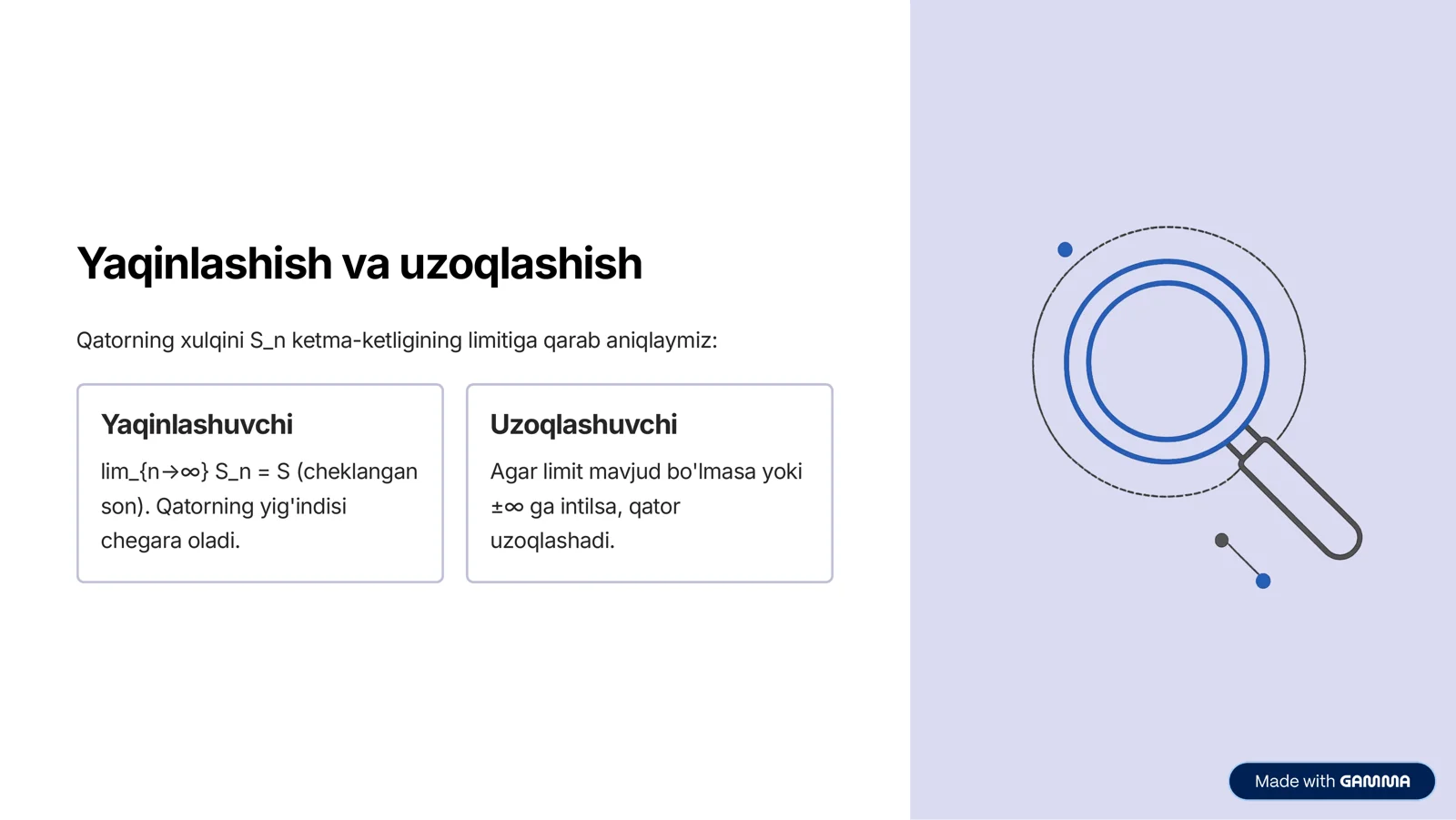 Yaqinlashish va uzoqlashish

Qatorning xulqini S_n ketma-ketligining limitiga qarab aniqlaymiz:

Yaqinlashuvchi

lim_{n→∞} S_n = S (cheklangan son). Qatorning yig'indisi chegara oladi.

Uzoqlashuvchi

Agar limit mavjud bo'lmasa yoki ±∞ ga intilsa, qator uzoqlashadi.

Made with GAMMA